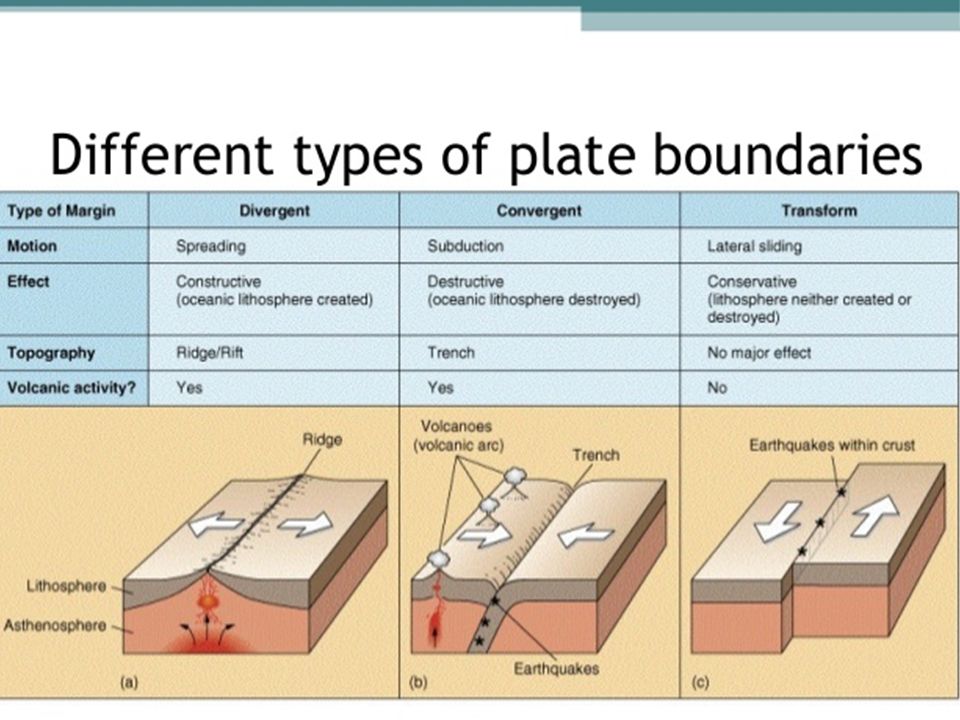 Different types of plate boundaries

| Type of Margin | Divergent | Convergent | Transform |
|---|---|---|---|
| Motion | Spreading | Subduction | Lateral sliding |
| Effect | Constructive (oceanic lithosphere created) | Destructive (oceanic lithosphere destroyed) | Conservative (lithosphere neither created or destroyed) |
| Topography | Ridge/Rift | Trench | No major effect |
| Volcanic activity? | Yes | Yes | No |

Ridge
Lithosphere
Asthenosphere
(a)

Volcanoes (volcanic arc)
Trench
Earthquakes
(b)

Earthquakes within crust
(c)